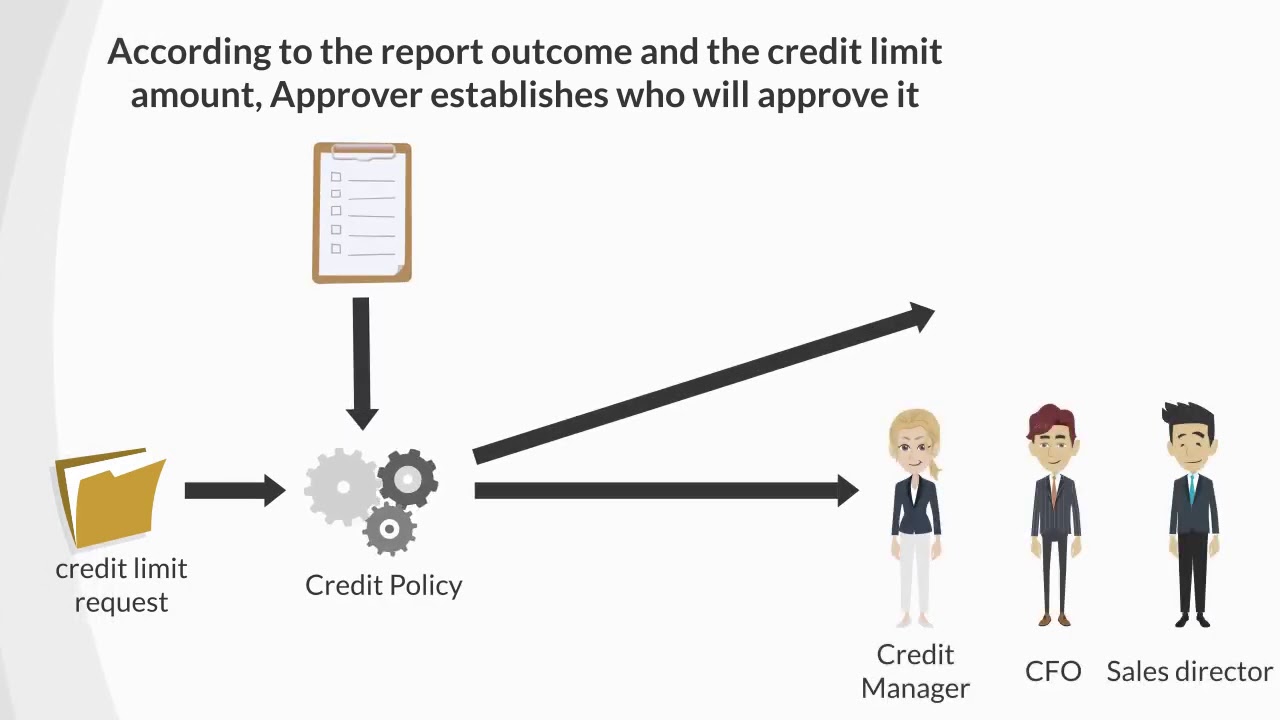 According to the report outcome and the credit limit amount, Approver establishes who will approve it

credit limit request

Credit Policy

Credit Manager

CFO

Sales director